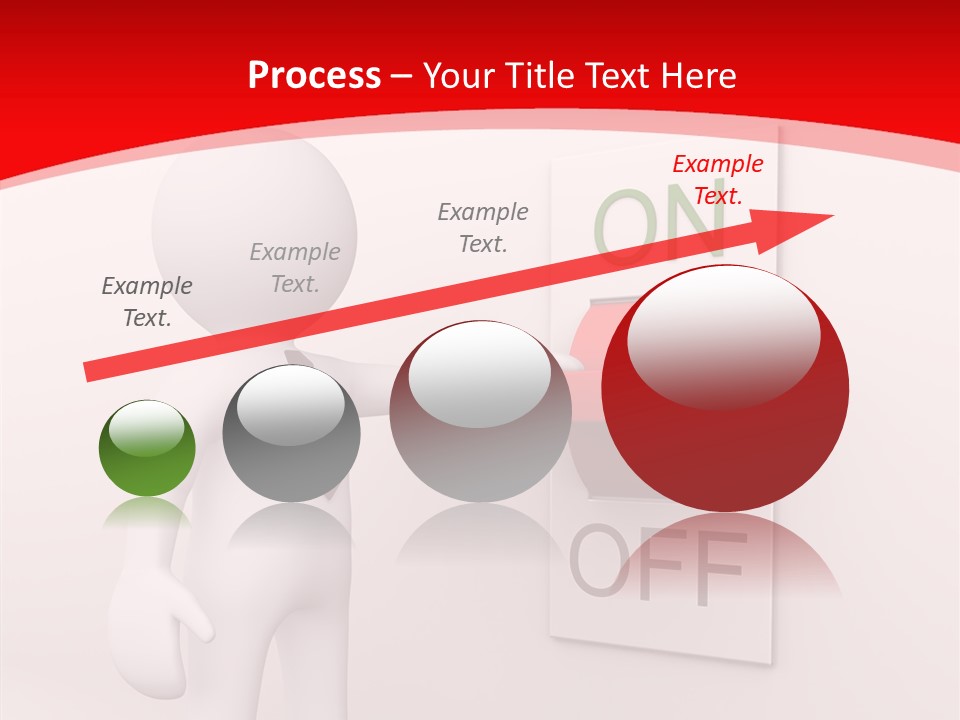 Process – Your Title Text Here

Example Text.

Example Text.

Example Text.

Example Text.

ON

OFF